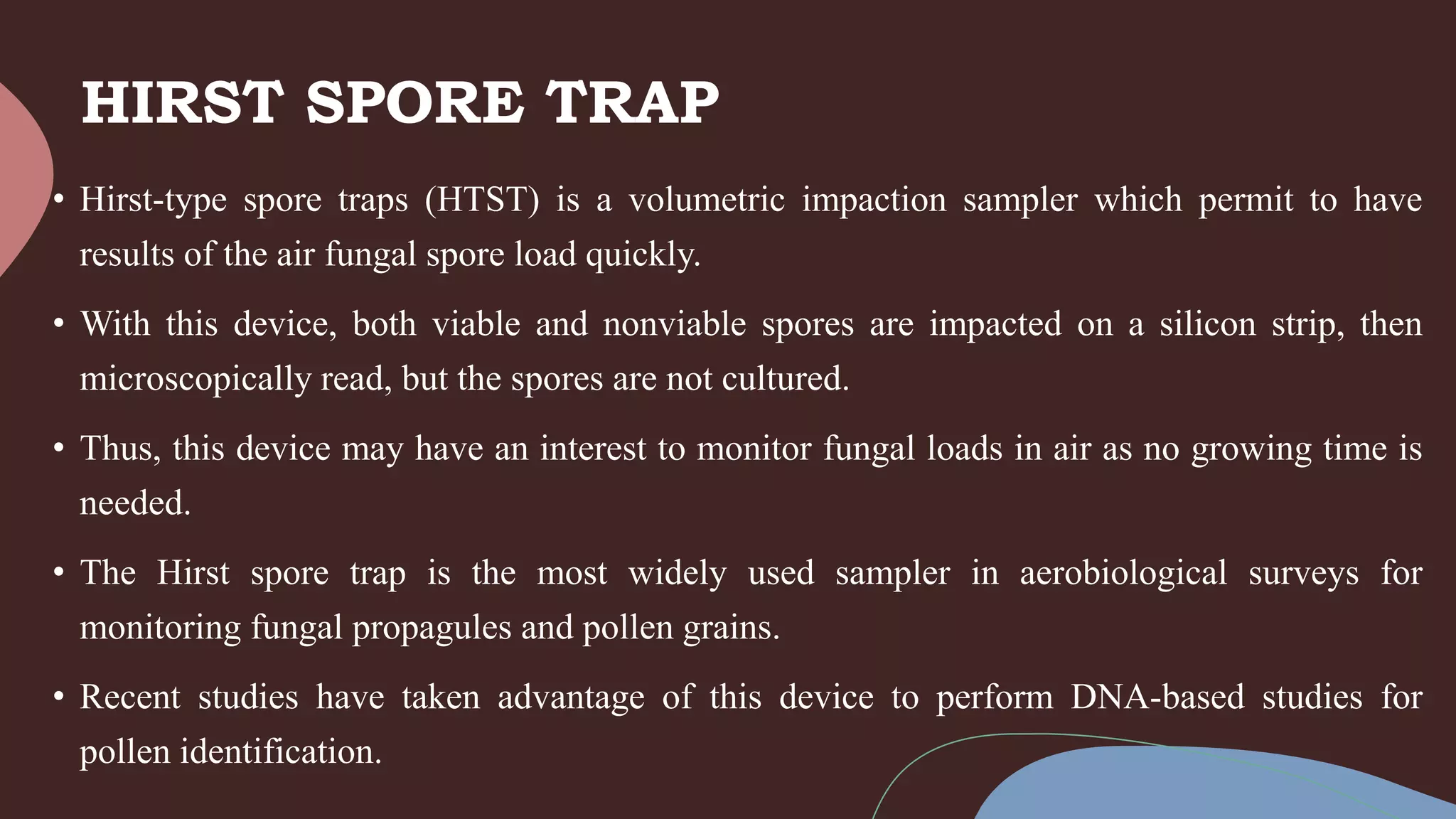 HIRST SPORE TRAP

• Hirst-type spore traps (HTST) is a volumetric impaction sampler which permit to have results of the air fungal spore load quickly.

• With this device, both viable and nonviable spores are impacted on a silicon strip, then microscopically read, but the spores are not cultured.

• Thus, this device may have an interest to monitor fungal loads in air as no growing time is needed.

• The Hirst spore trap is the most widely used sampler in aerobiological surveys for monitoring fungal propagules and pollen grains.

• Recent studies have taken advantage of this device to perform DNA-based studies for pollen identification.